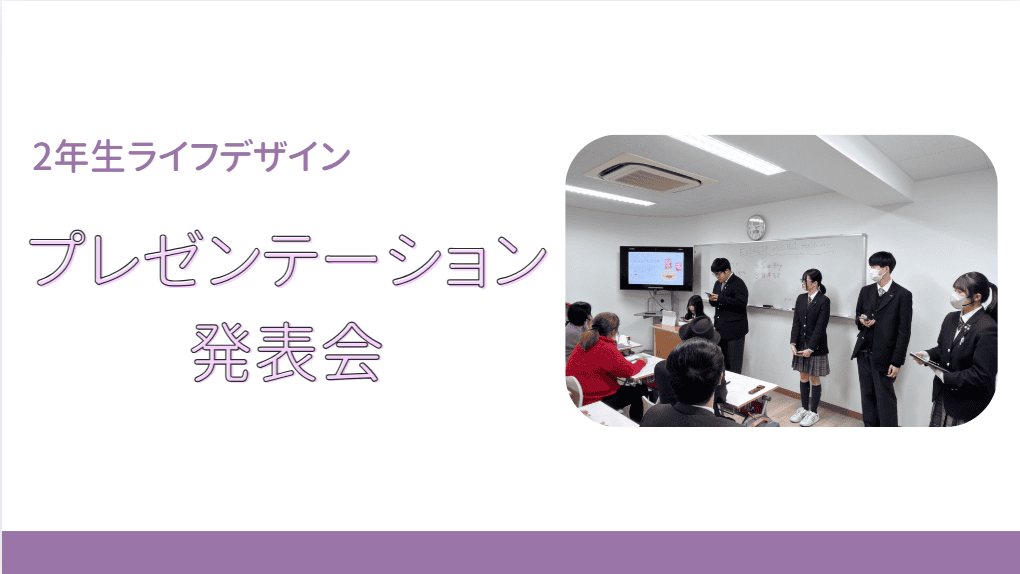 2年生ライフデザイン

プレゼンテーション
発表会